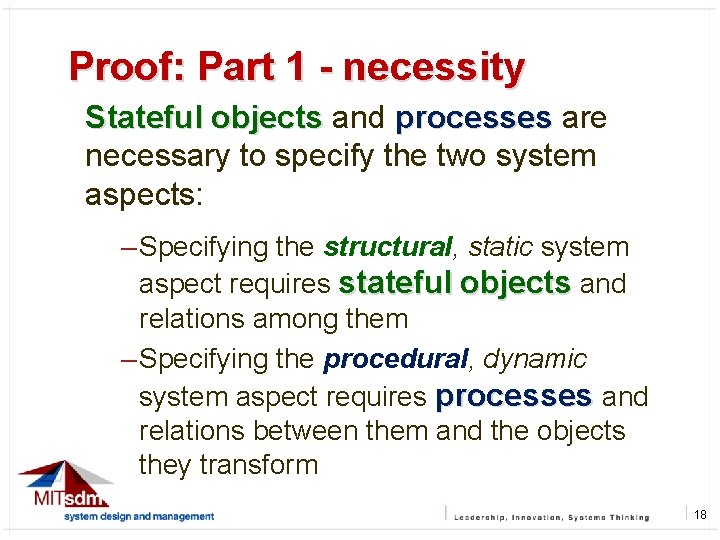 Proof: Part 1 - necessity

Stateful objects and processes are necessary to specify the two system aspects:

–Specifying the structural, static system aspect requires stateful objects and relations among them

–Specifying the procedural, dynamic system aspect requires processes and relations between them and the objects they transform

MITsdm
system design and management

Leadership, Innovation, Systems Thinking

18